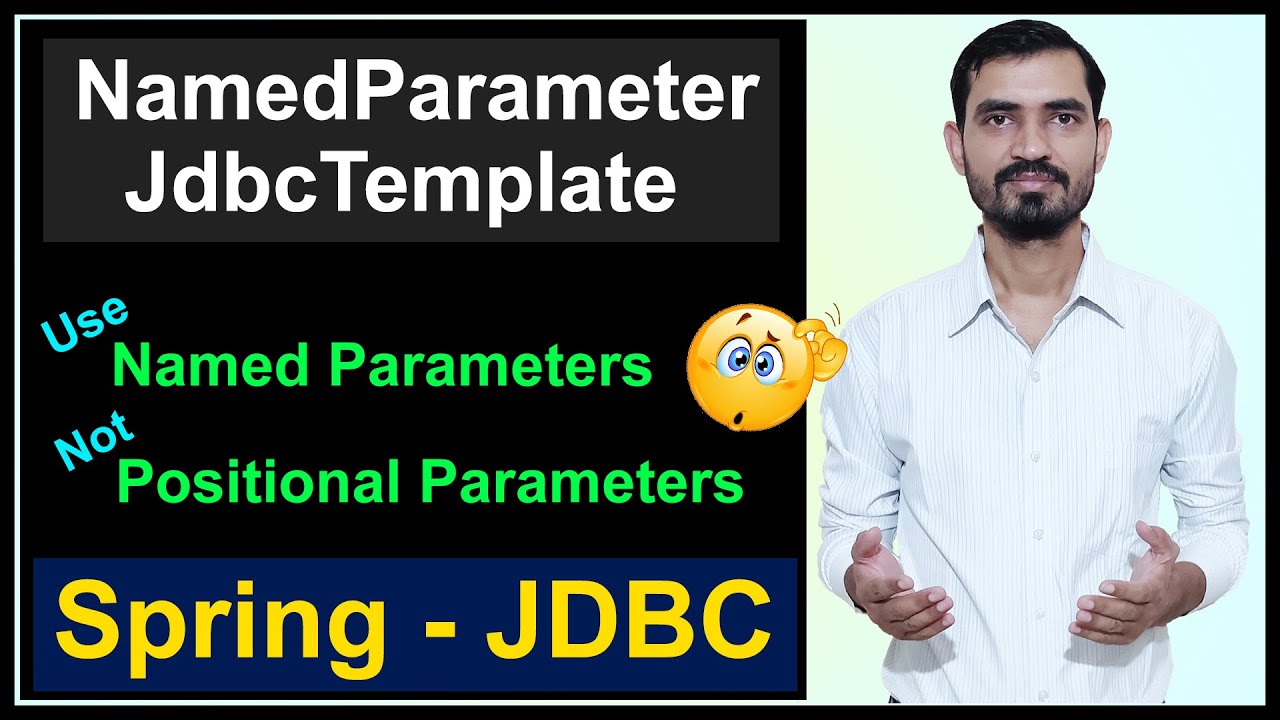 NamedParameter JdbcTemplate

Use
Named Parameters
Not
Positional Parameters

Spring - JDBC